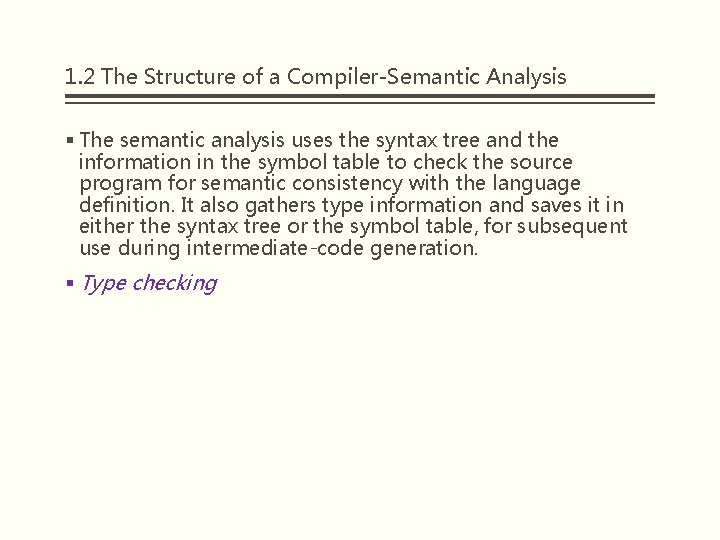 1.2 The Structure of a Compiler-Semantic Analysis

▪ The semantic analysis uses the syntax tree and the information in the symbol table to check the source program for semantic consistency with the language definition. It also gathers type information and saves it in either the syntax tree or the symbol table, for subsequent use during intermediate-code generation.

▪ Type checking